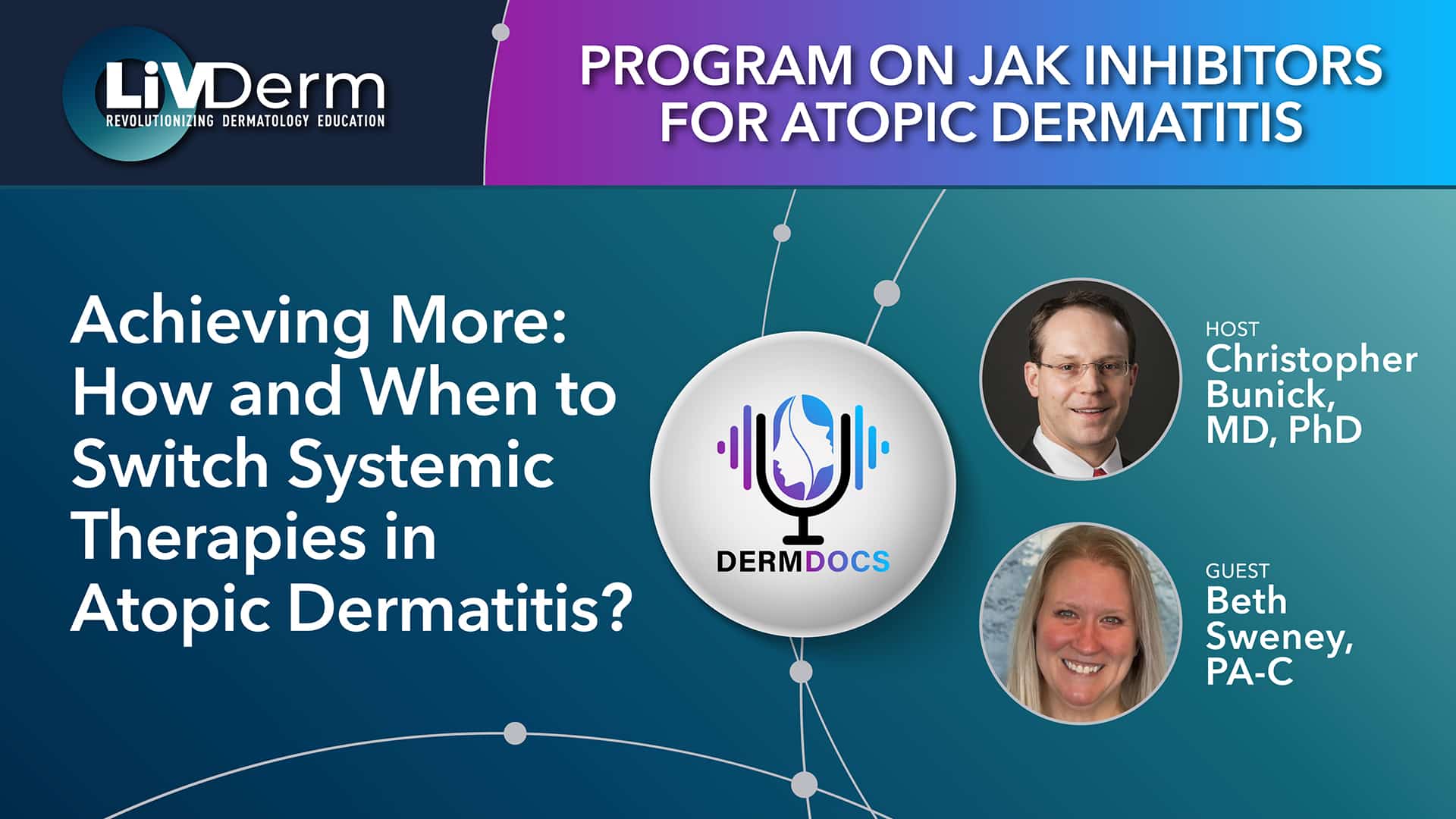 LiVDerm
REVOLUTIONIZING DERMATOLOGY EDUCATION

PROGRAM ON JAK INHIBITORS FOR ATOPIC DERMATITIS

Achieving More: How and When to Switch Systemic Therapies in Atopic Dermatitis?

DERMDOCS

HOST
Christopher Bunick, MD, PhD

GUEST
Beth Sweney, PA-C